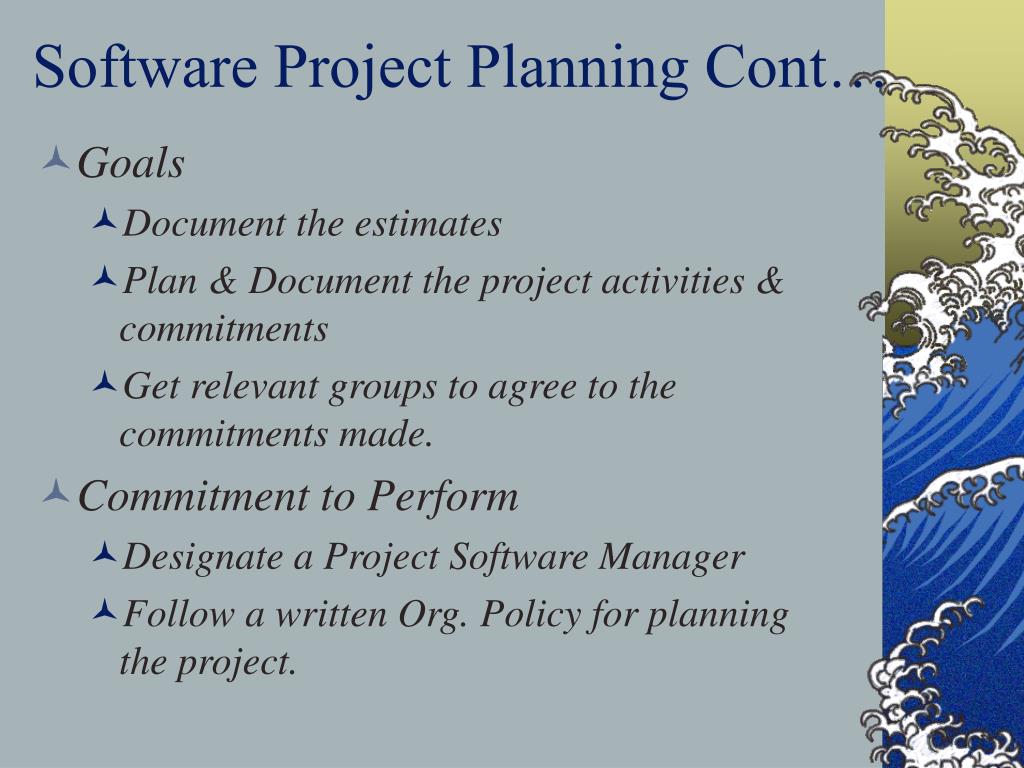 Software Project Planning Cont…

Goals

Document the estimates

Plan & Document the project activities & commitments

Get relevant groups to agree to the commitments made.

Commitment to Perform

Designate a Project Software Manager

Follow a written Org. Policy for planning the project.